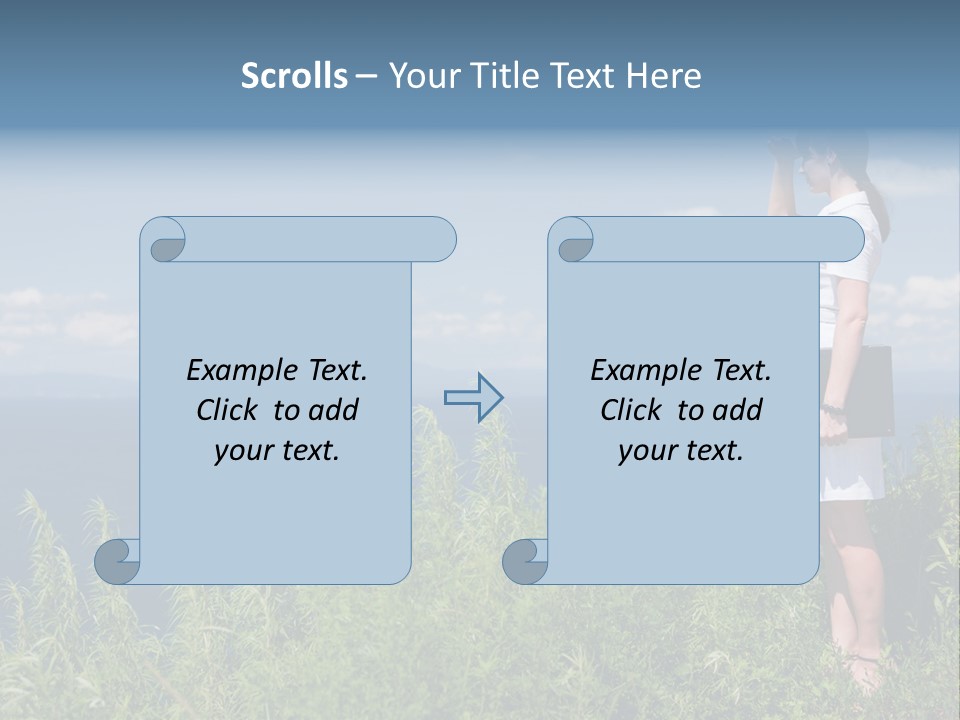 Scrolls – Your Title Text Here

Example Text. Click to add your text.

Example Text. Click to add your text.